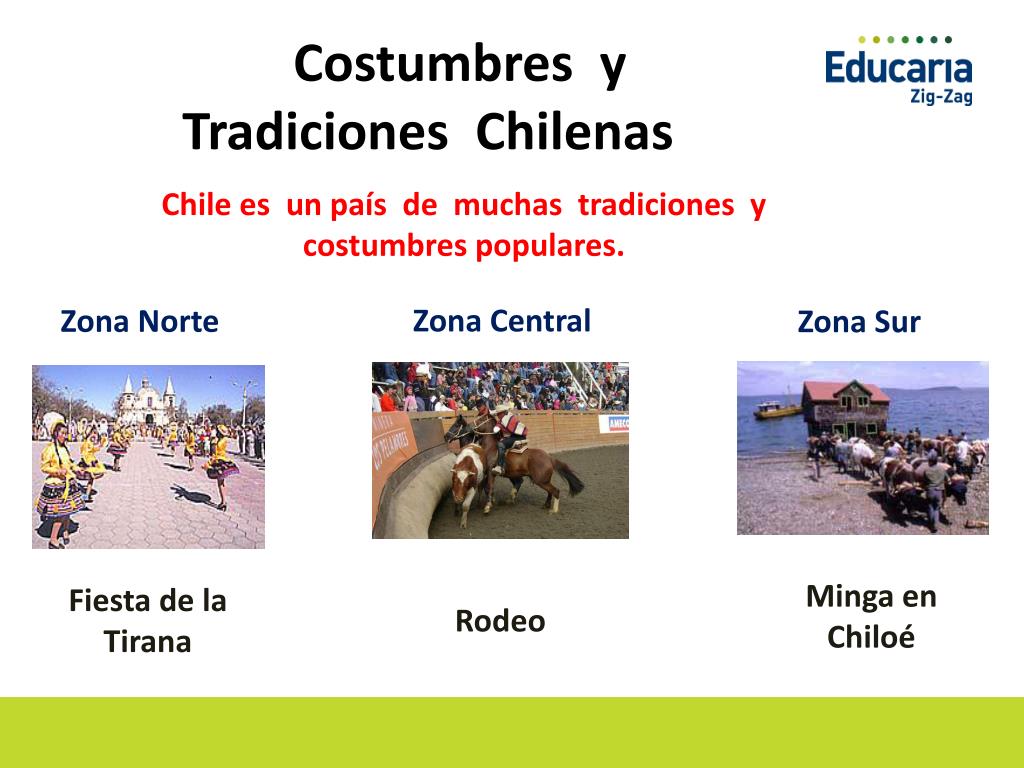 Costumbres y Tradiciones Chilenas

Educaria
Zig-Zag

Chile es un país de muchas tradiciones y costumbres populares.

Zona Norte

Zona Central

Zona Sur

Fiesta de la Tirana

Rodeo

Minga en Chiloé